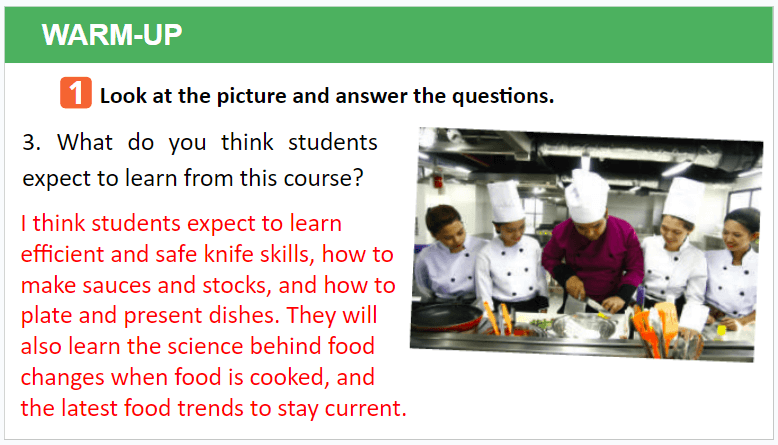 WARM-UP

1 Look at the picture and answer the questions.

3. What do you think students expect to learn from this course?

I think students expect to learn efficient and safe knife skills, how to make sauces and stocks, and how to plate and present dishes. They will also learn the science behind food changes when food is cooked, and the latest food trends to stay current.